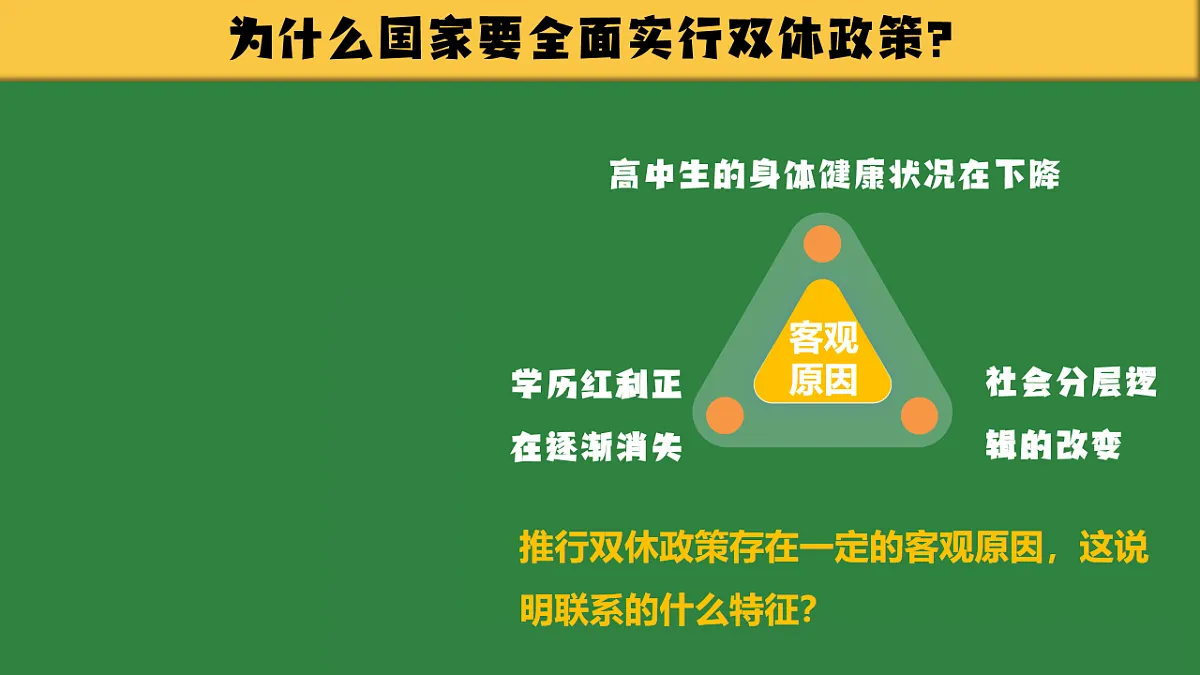 为什么国家要全面实行双休政策？

高中生的身体健康状况在下降

客观原因

学历红利正在逐渐消失

社会分层逻辑的改变

推行双休政策存在一定的客观原因，这说明联系的什么特征？